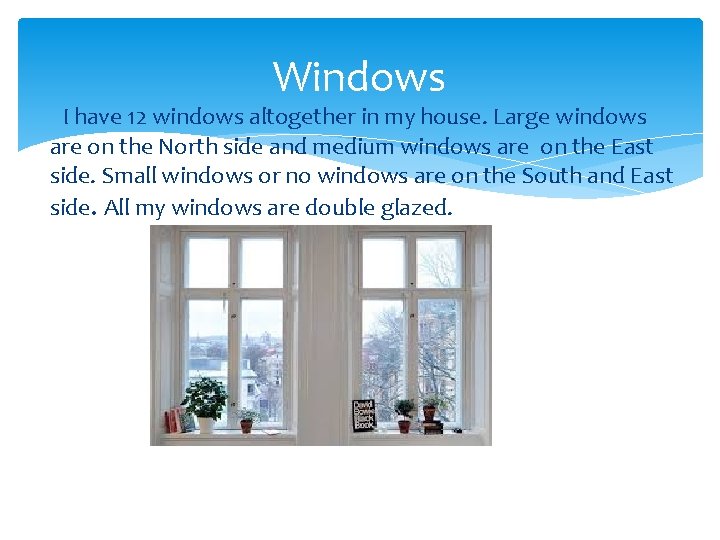 Windows

I have 12 windows altogether in my house. Large windows are on the North side and medium windows are on the East side. Small windows or no windows are on the South and East side. All my windows are double glazed.